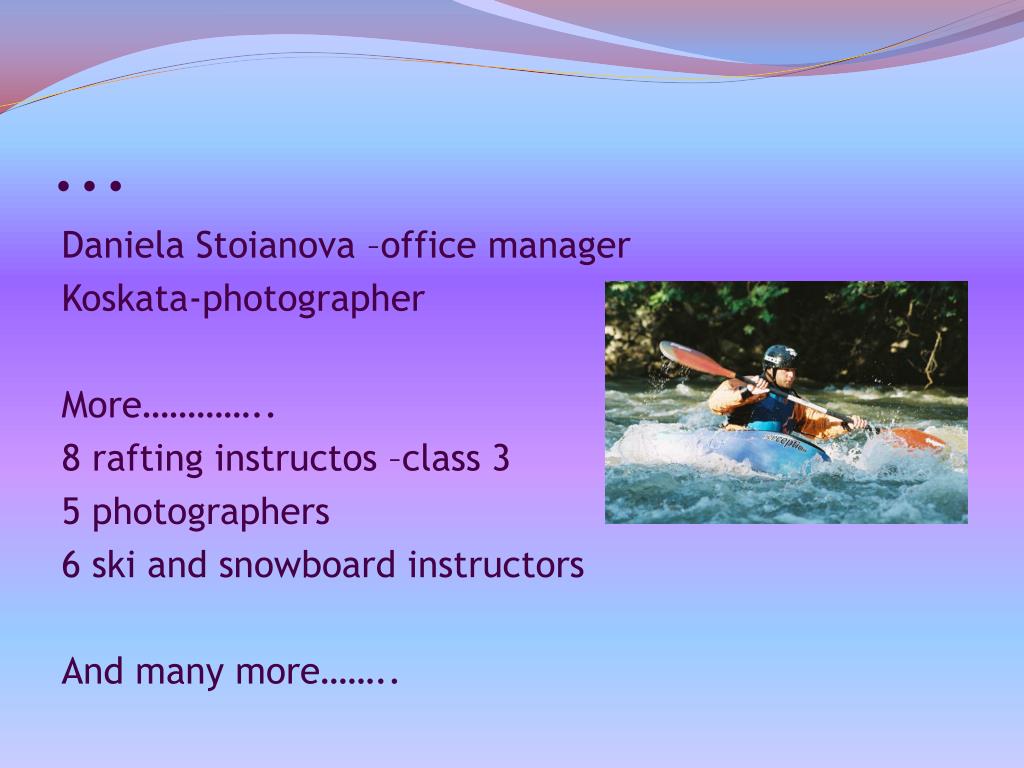 …

Daniela Stoianova –office manager
Koskata-photographer

More…………..
8 rafting instructos –class 3
5 photographers
6 ski and snowboard instructors

And many more……..